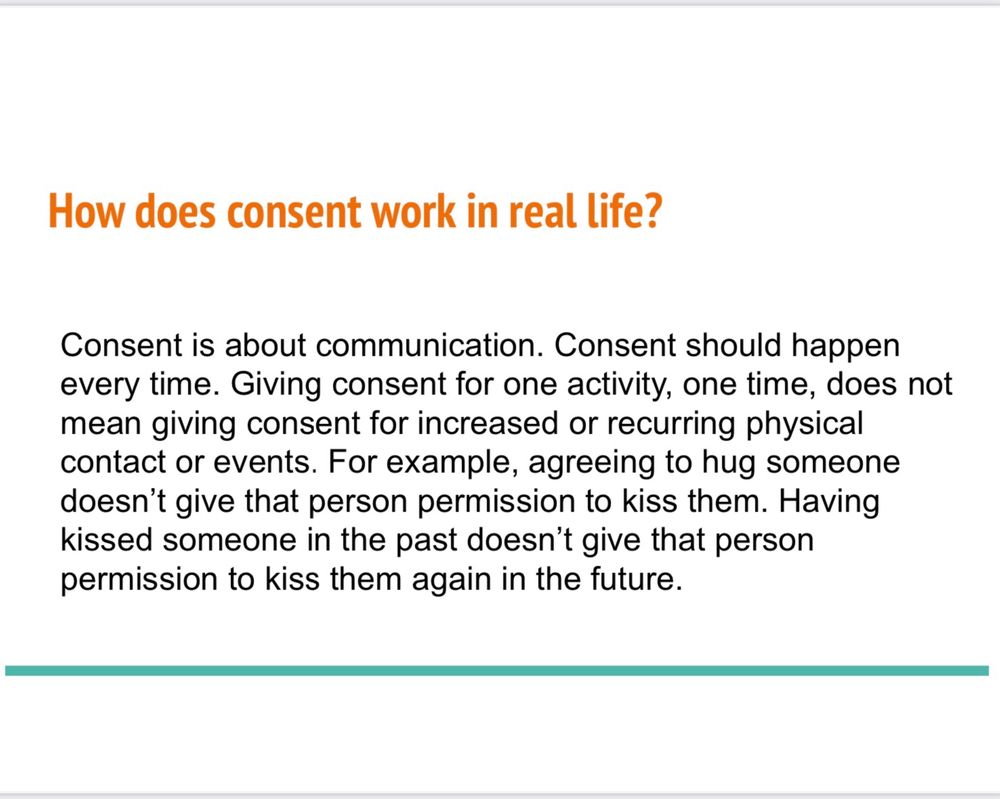 How does consent work in real life?

Consent is about communication. Consent should happen every time. Giving consent for one activity, one time, does not mean giving consent for increased or recurring physical contact or events. For example, agreeing to hug someone doesn’t give that person permission to kiss them. Having kissed someone in the past doesn’t give that person permission to kiss them again in the future.